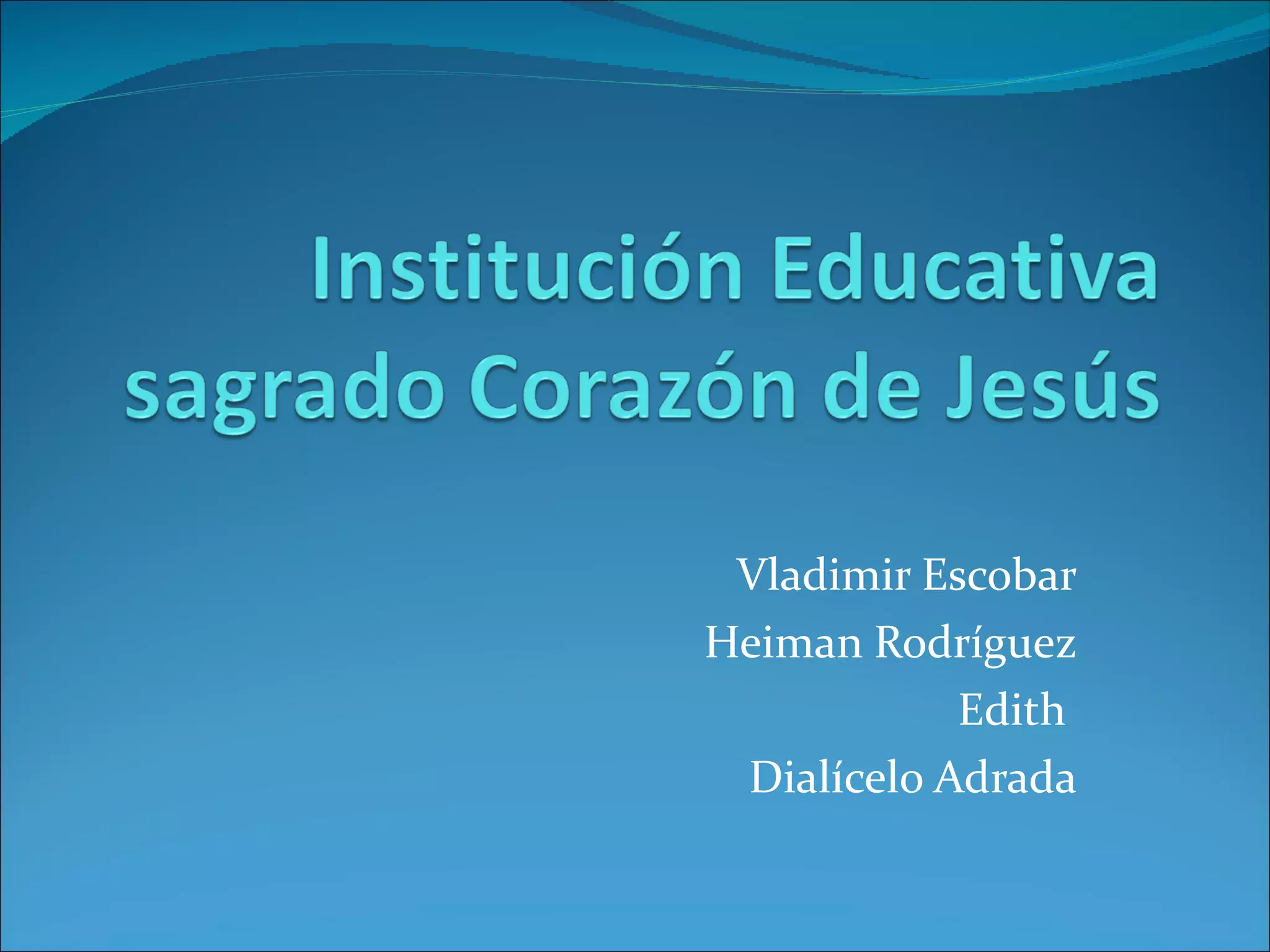 Institución Educativa sagrado Corazón de Jesús

Vladimir Escobar
Heiman Rodríguez
Edith
Dialícelo Adrada